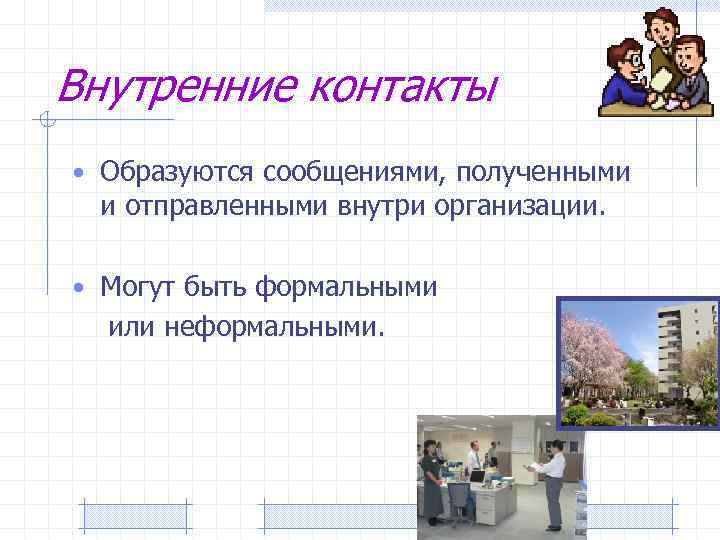 Внутренние контакты

• Образуются сообщениями, полученными и отправленными внутри организации.

• Могут быть формальными или неформальными.